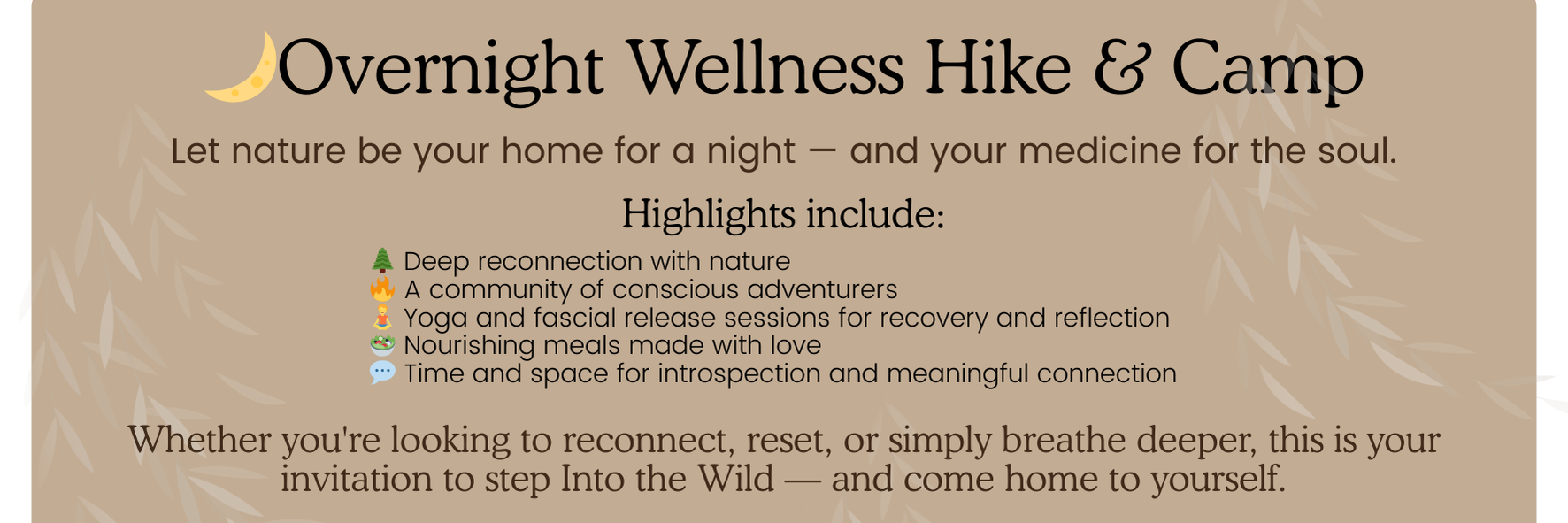 🌙Overnight Wellness Hike & Camp

Let nature be your home for a night — and your medicine for the soul.

Highlights include:

🌲 Deep reconnection with nature
🔥 A community of conscious adventurers
🧘 Yoga and fascial release sessions for recovery and reflection
🥗 Nourishing meals made with love
💬 Time and space for introspection and meaningful connection

Whether you're looking to reconnect, reset, or simply breathe deeper, this is your invitation to step Into the Wild — and come home to yourself.